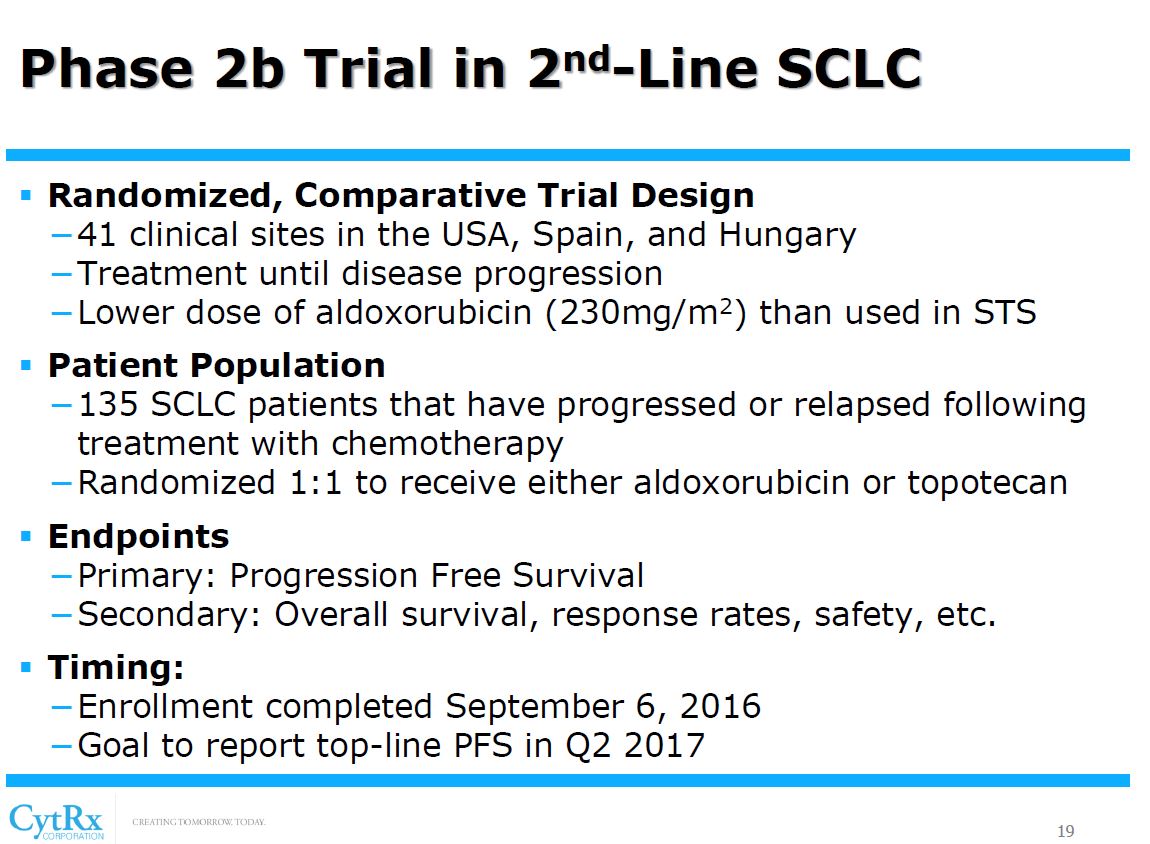 Phase 2b Trial in 2$^{nd}$-Line SCLC

▪ Randomized, Comparative Trial Design
– 41 clinical sites in the USA, Spain, and Hungary
– Treatment until disease progression
– Lower dose of aldoxorubicin (230mg/m$^2$) than used in STS

▪ Patient Population
– 135 SCLC patients that have progressed or relapsed following treatment with chemotherapy
– Randomized 1:1 to receive either aldoxorubicin or topotecan

▪ Endpoints
– Primary: Progression Free Survival
– Secondary: Overall survival, response rates, safety, etc.

▪ Timing:
– Enrollment completed September 6, 2016
– Goal to report top-line PFS in Q2 2017

CytRx CORPORATION

CREATING TOMORROW, TODAY.

19